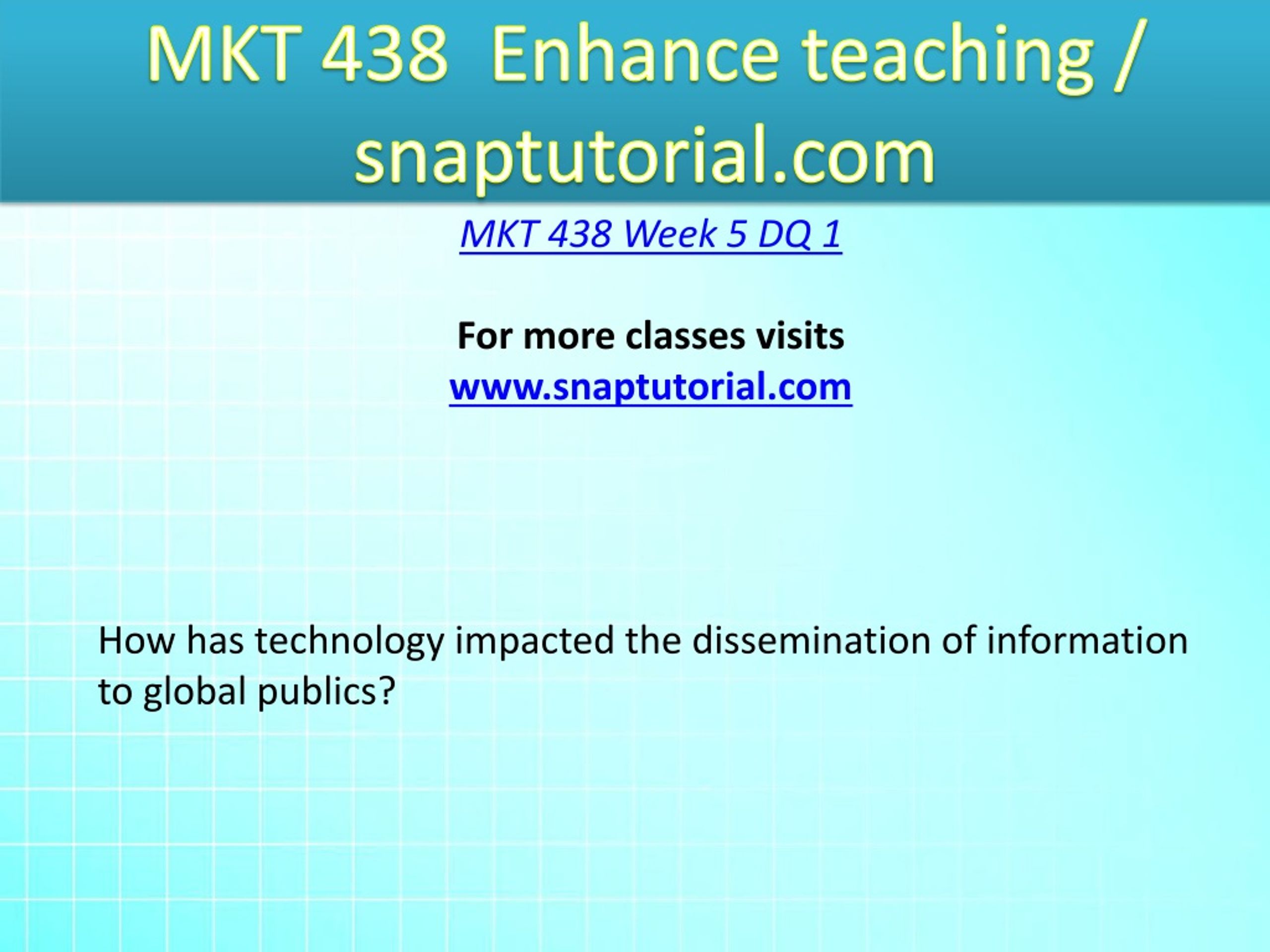 MKT 438  Enhance teaching / snaptutorial.com

MKT 438 Week 5 DQ 1

For more classes visits
www.snaptutorial.com

How has technology impacted the dissemination of information to global publics?